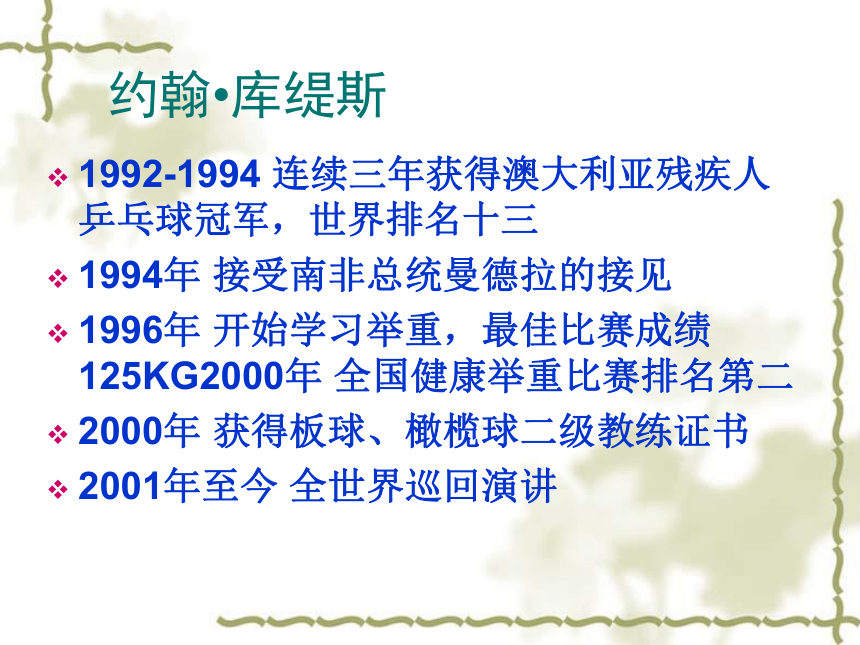 约翰•库缇斯

❖ 1992-1994 连续三年获得澳大利亚残疾人乒乓球冠军，世界排名十三

❖ 1994年 接受南非总统曼德拉的接见

❖ 1996年 开始学习举重，最佳比赛成绩125KG2000年 全国健康举重比赛排名第二

❖ 2000年 获得板球、橄榄球二级教练证书

❖ 2001年至今 全世界巡回演讲